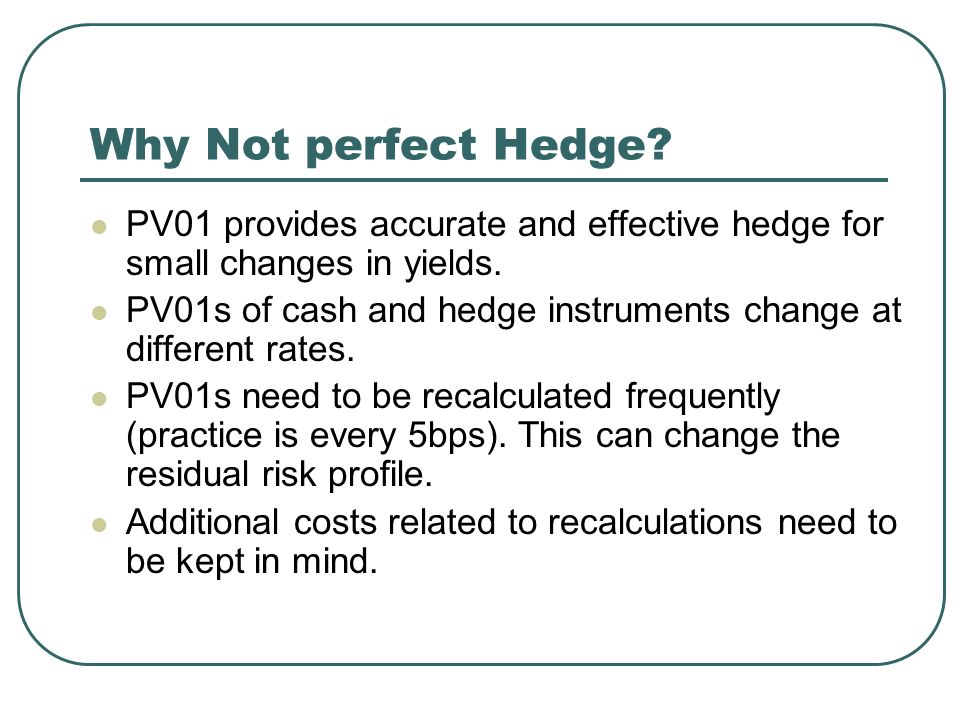 Why Not perfect Hedge?

- PV01 provides accurate and effective hedge for small changes in yields.
- PV01s of cash and hedge instruments change at different rates.
- PV01s need to be recalculated frequently (practice is every 5bps). This can change the residual risk profile.
- Additional costs related to recalculations need to be kept in mind.